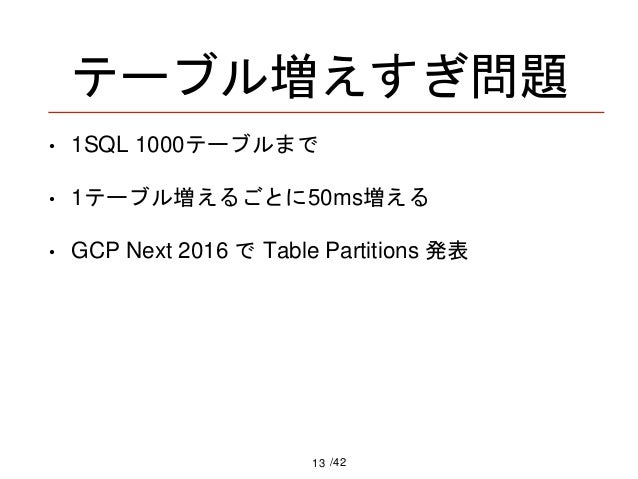 テーブル増えすぎ問題

• 1SQL 1000テーブルまで

• 1テーブル増えるごとに50ms増える

• GCP Next 2016 で Table Partitions 発表

13 /42